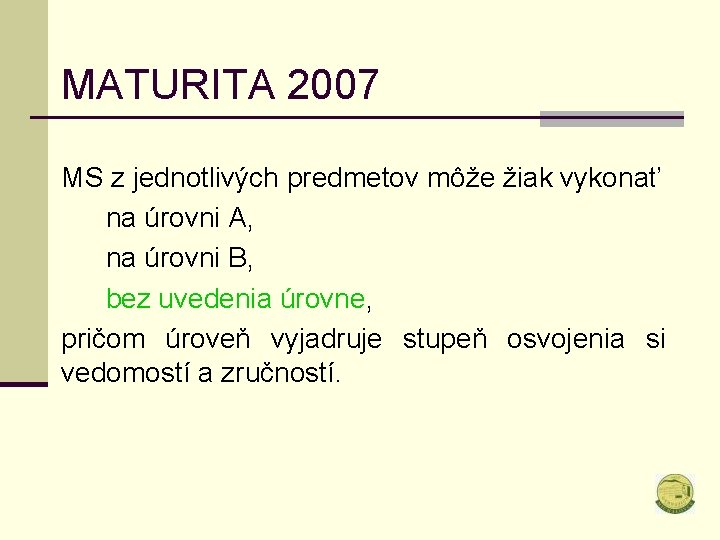 MATURITA 2007

MS z jednotlivých predmetov môže žiak vykonať

na úrovni A,

na úrovni B,

bez uvedenia úrovne,

pričom úroveň vyjadruje stupeň osvojenia si vedomostí a zručností.